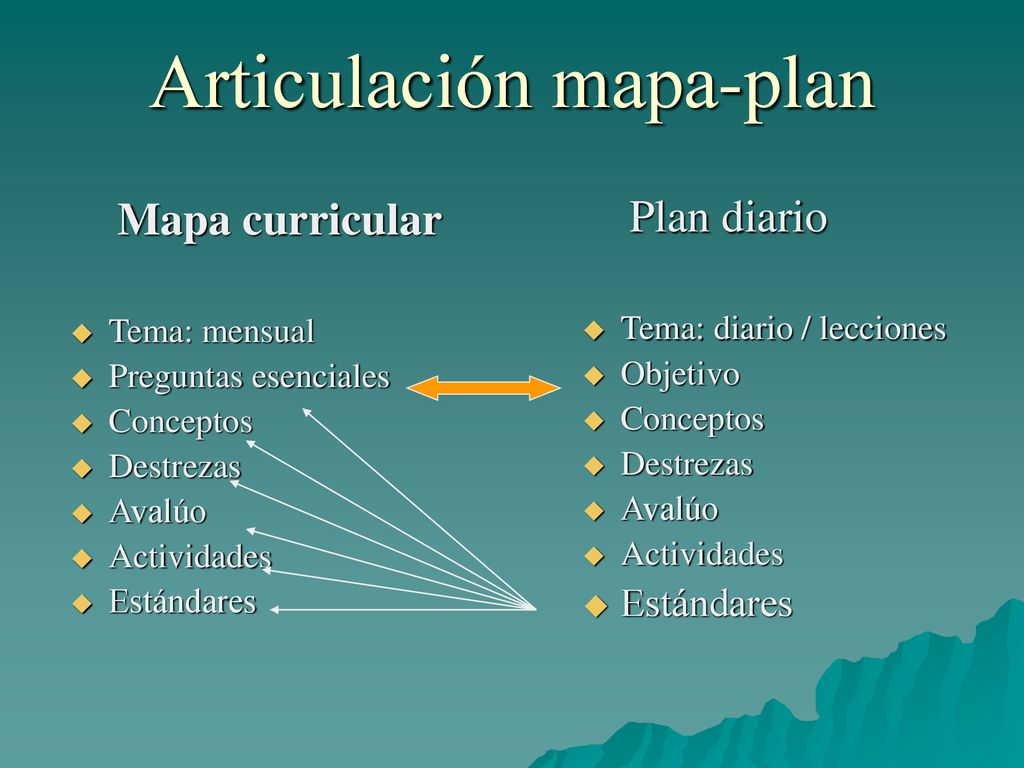 Articulación mapa-plan

Mapa curricular

Tema: mensual
Preguntas esenciales
Conceptos
Destrezas
Avalúo
Actividades
Estándares

Plan diario

Tema: diario / lecciones
Objetivo
Conceptos
Destrezas
Avalúo
Actividades
Estándares